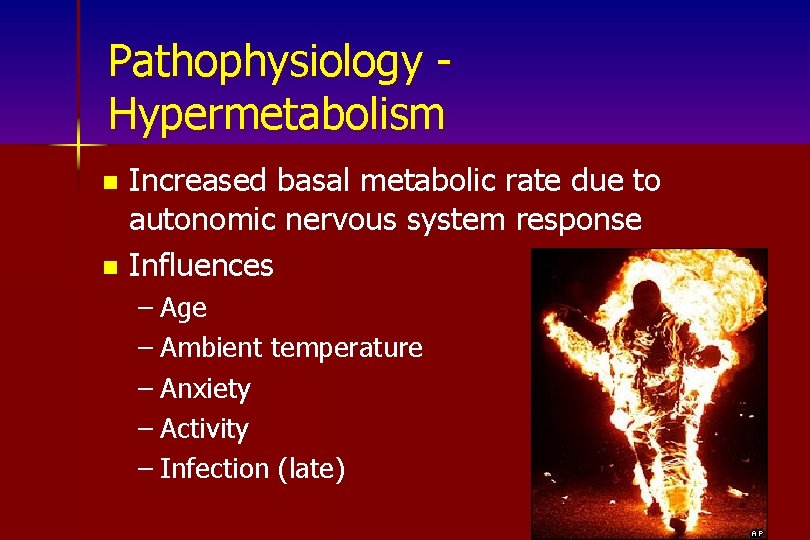 Pathophysiology - Hypermetabolism

- Increased basal metabolic rate due to autonomic nervous system response
- Influences
  – Age
  – Ambient temperature
  – Anxiety
  – Activity
  – Infection (late)

AP